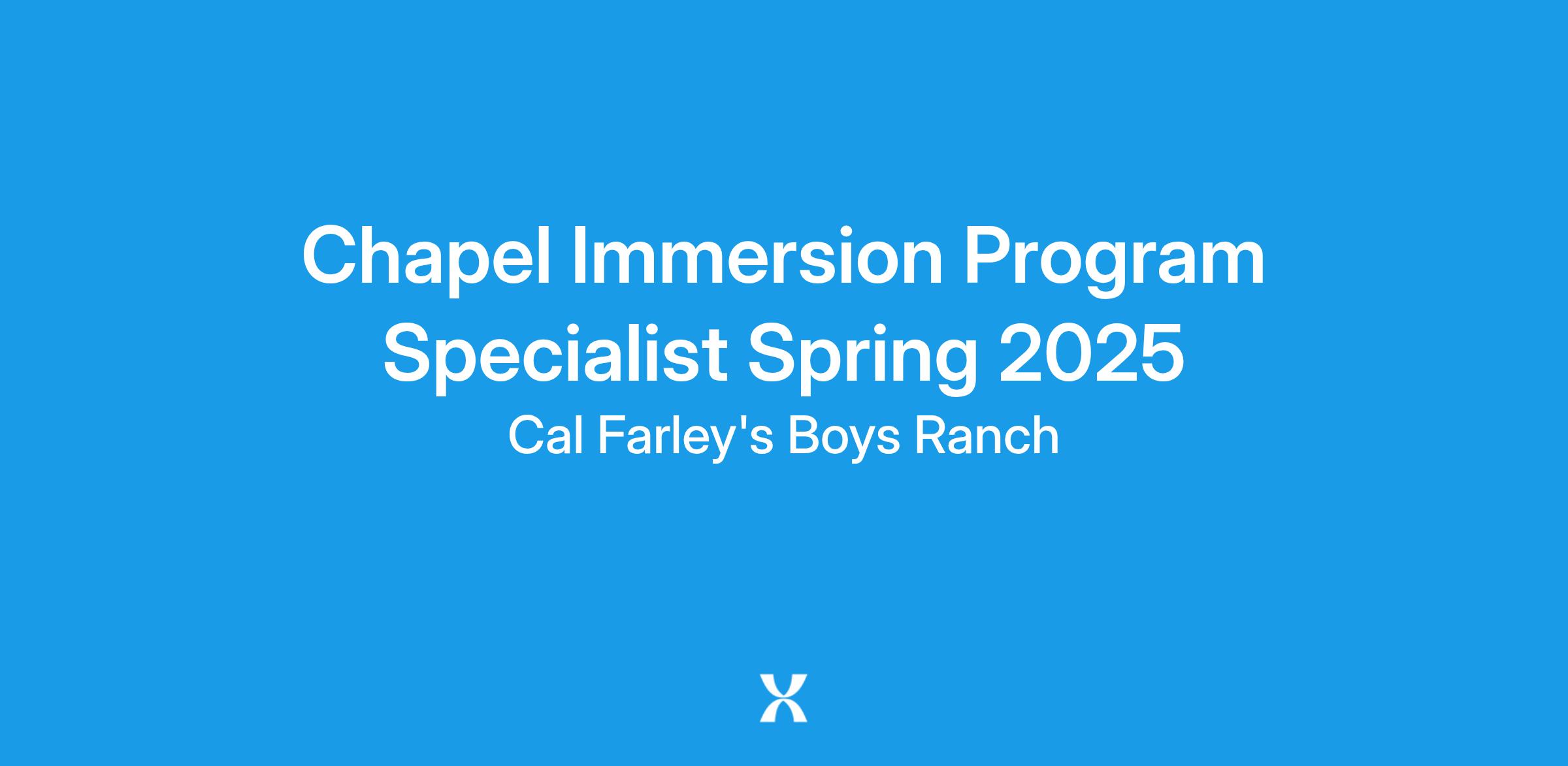 Chapel Immersion Program Specialist Spring 2025

Cal Farley's Boys Ranch